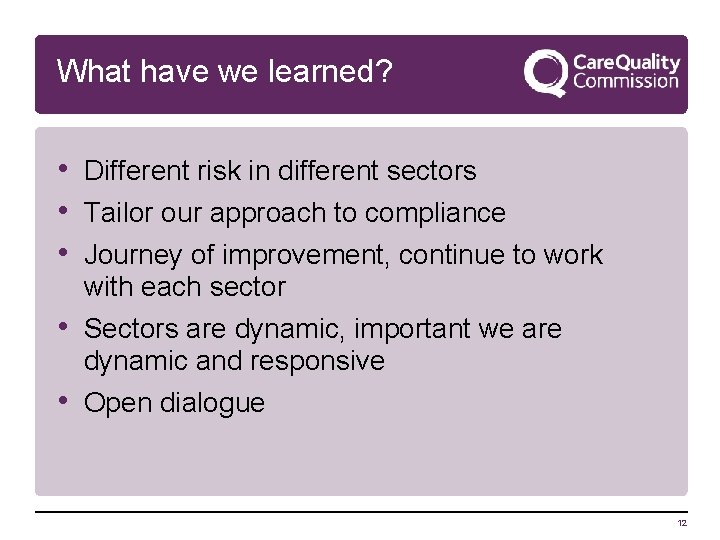 What have we learned?

CareQuality
Commission

• Different risk in different sectors
• Tailor our approach to compliance
• Journey of improvement, continue to work with each sector
• Sectors are dynamic, important we are dynamic and responsive
• Open dialogue

12